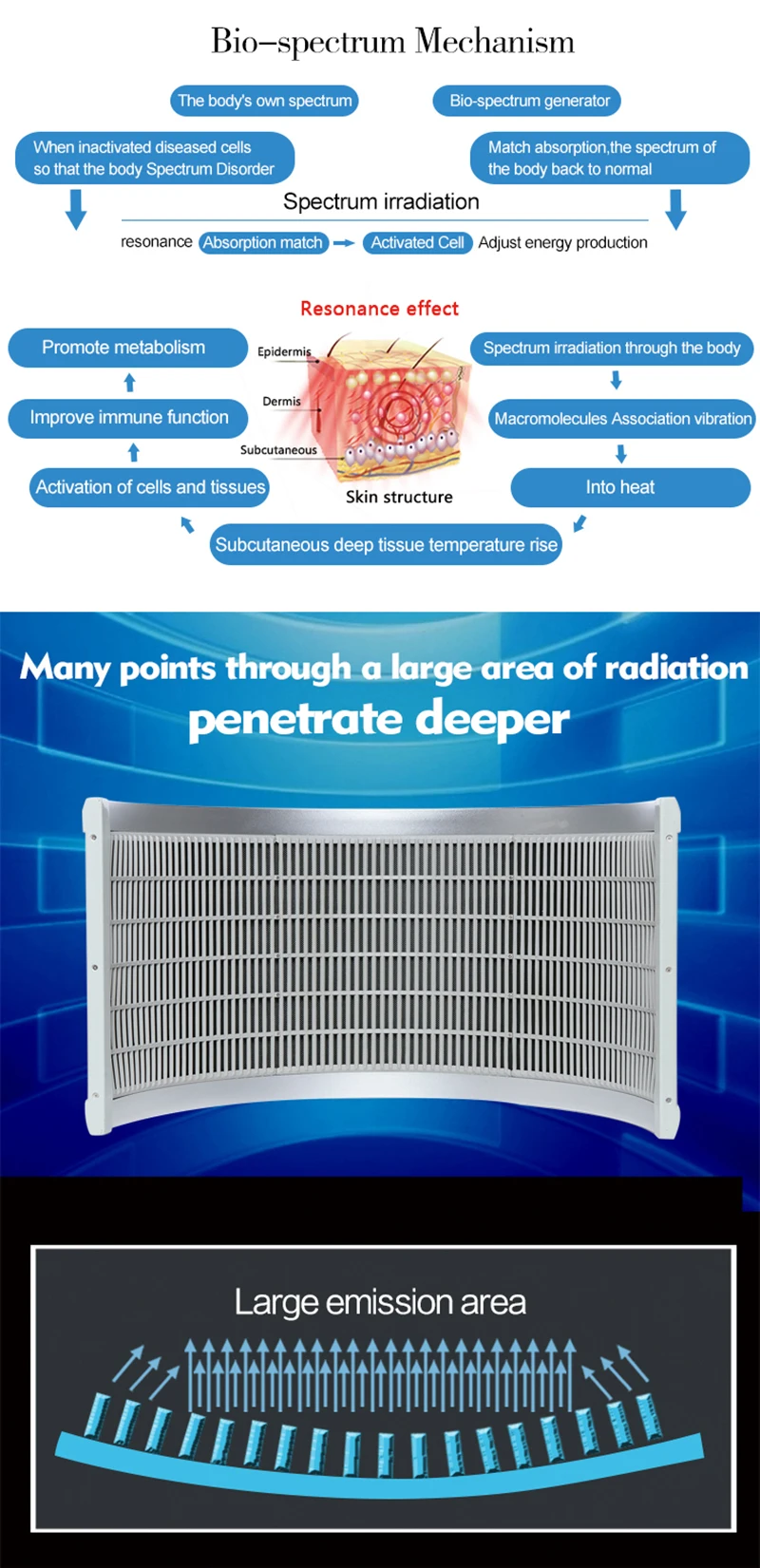 Bio–spectrum Mechanism

The body's own spectrum

Bio-spectrum generator

When inactivated diseased cells so that the body Spectrum Disorder

Match absorption,the spectrum of the body back to normal

Spectrum irradiation

resonance Absorption match Activated Cell Adjust energy production

Resonance effect

Promote metabolism

Improve immune function

Activation of cells and tissues

Epidermis

Dermis

Subcutaneous

Skin structure

Spectrum irradiation through the body

Macromolecules Association vibration

Into heat

Subcutaneous deep tissue temperature rise

Many points through a large area of radiation penetrate deeper

Large emission area